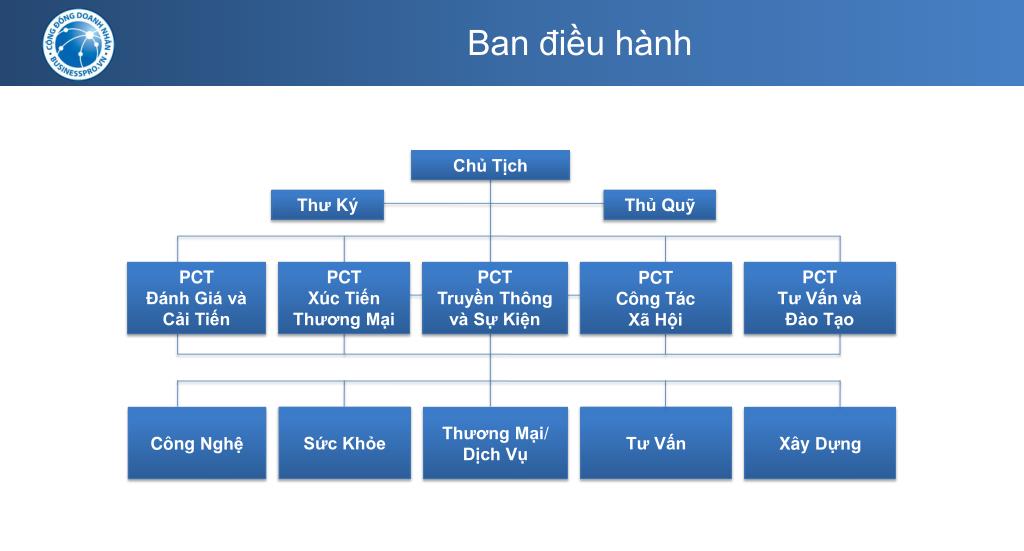 CỘNG ĐỒNG DOANH NHÂN
BUSINESSPRO.VN

Ban điều hành

Chủ Tịch

Thư Ký

Thủ Quỹ

PCT
Đánh Giá và
Cải Tiến

PCT
Xúc Tiến
Thương Mại

PCT
Truyền Thông
và Sự Kiện

PCT
Công Tác
Xã Hội

PCT
Tư Vấn và
Đào Tạo

Công Nghệ

Sức Khỏe

Thương Mại/
Dịch Vụ

Tư Vấn

Xây Dựng